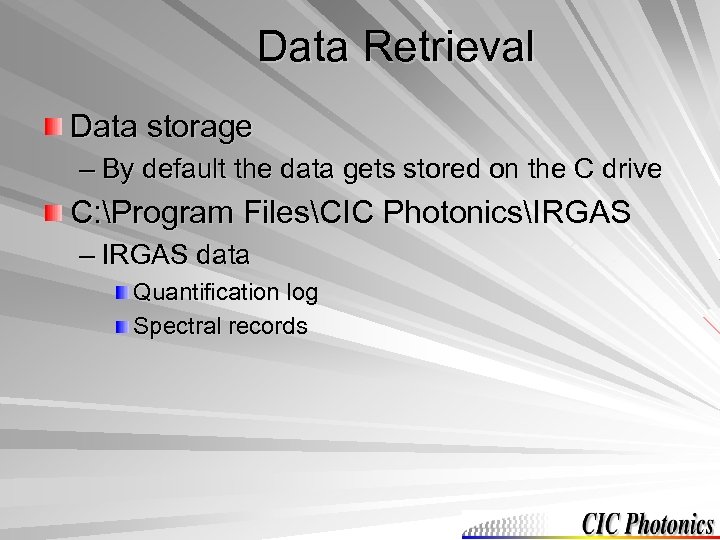 Data Retrieval

Data storage

– By default the data gets stored on the C drive

C:\Program Files\CIC Photonics\IRGAS

– IRGAS data

Quantification log

Spectral records

CIC Photonics